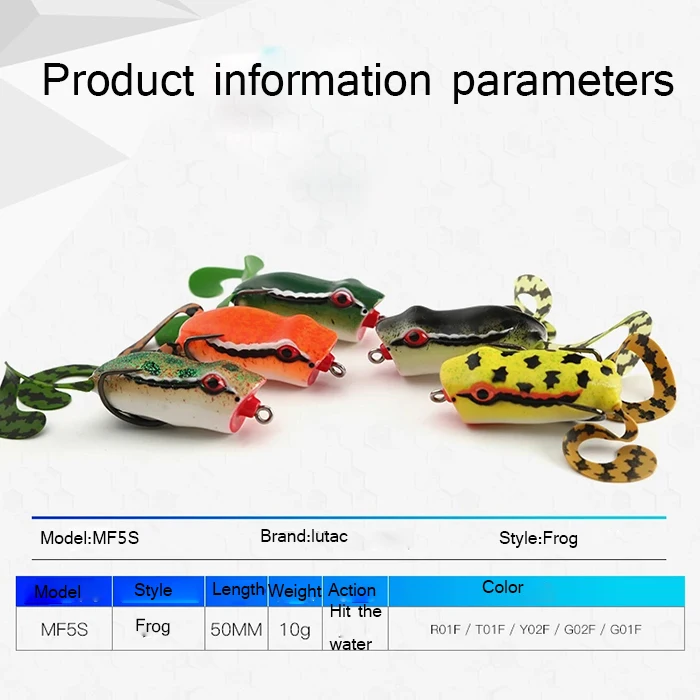 Product information parameters

Model:MF5S

Brand:lutac

Style:Frog

| Model | Style | Length | Weight | Action | Color |
|---|---|---|---|---|---|
| MF5S | Frog | 50MM | 10g | Hit the water | R01F / T01F / Y02F / G02F / G01F |